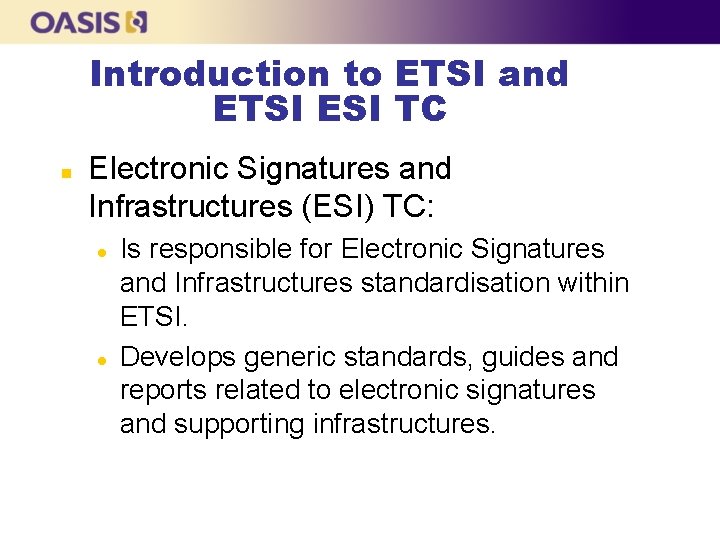 OASIS

Introduction to ETSI and ETSI ESI TC

Electronic Signatures and Infrastructures (ESI) TC:

Is responsible for Electronic Signatures and Infrastructures standardisation within ETSI.

Develops generic standards, guides and reports related to electronic signatures and supporting infrastructures.